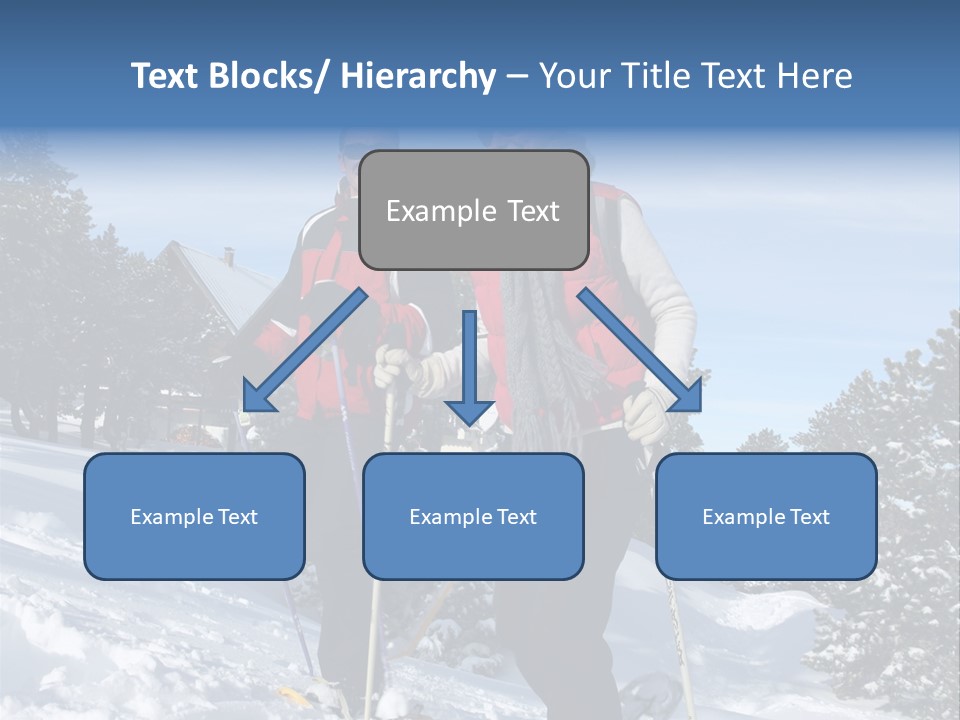 Text Blocks/ Hierarchy – Your Title Text Here

Example Text

Example Text

Example Text

Example Text